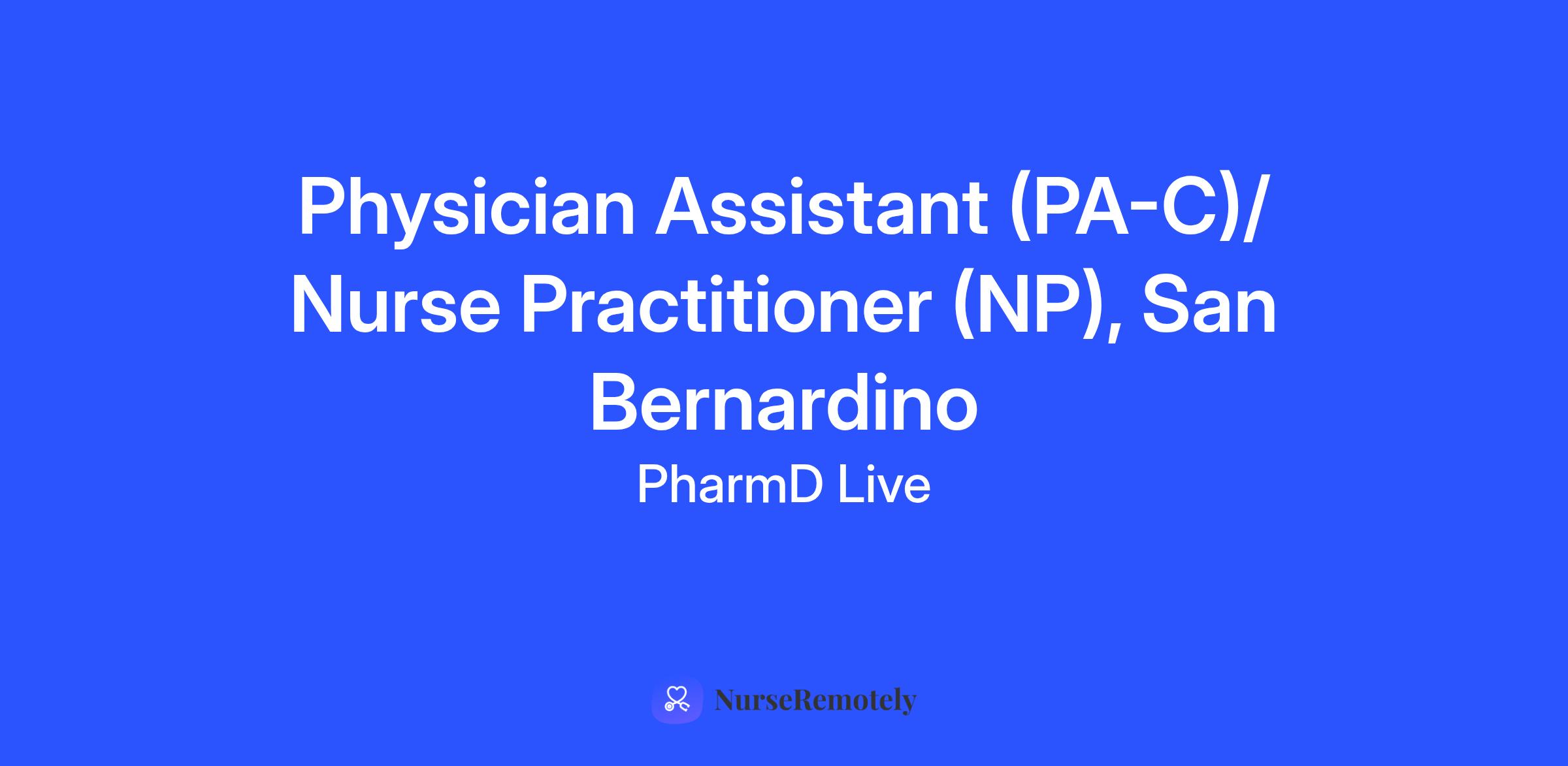 Physician Assistant (PA-C)/ Nurse Practitioner (NP), San Bernardino

PharmD Live

NurseRemotely